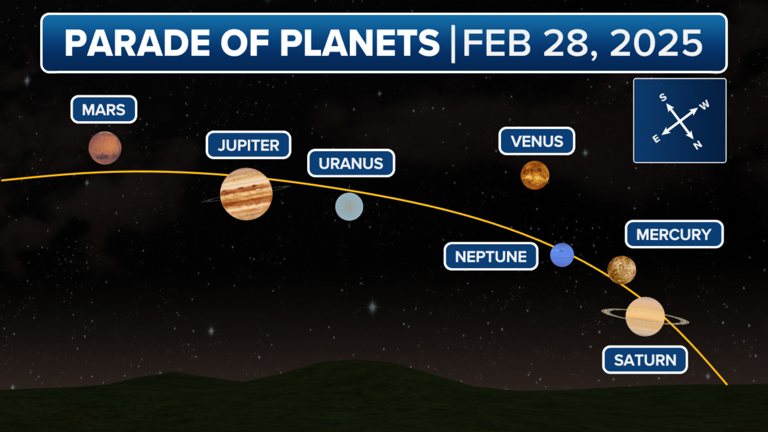 PARADE OF PLANETS | FEB 28, 2025

S
W
E
N

MARS
JUPITER
URANUS
VENUS
NEPTUNE
MERCURY
SATURN